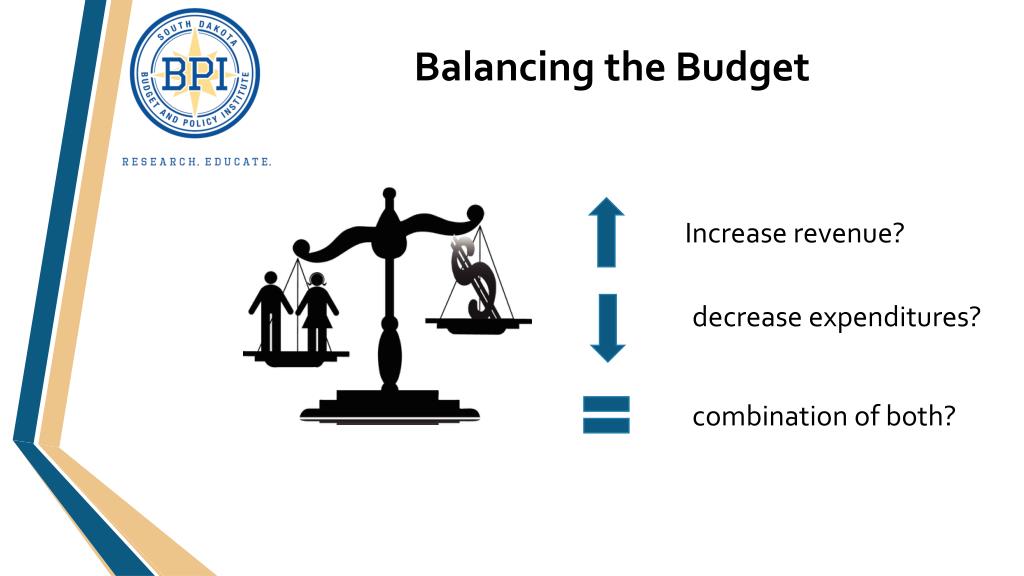 SOUTH DAKOTA
BPI
BUDGET AND POLICY INSTITUTE
RESEARCH. EDUCATE.

Balancing the Budget

$

Increase revenue?

decrease expenditures?

combination of both?